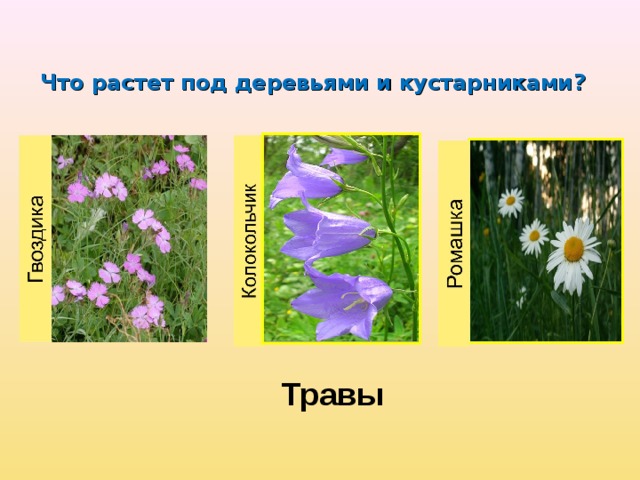 Что растет под деревьями и кустарниками?

Гвоздика

Колокольчик

Ромашка

Травы